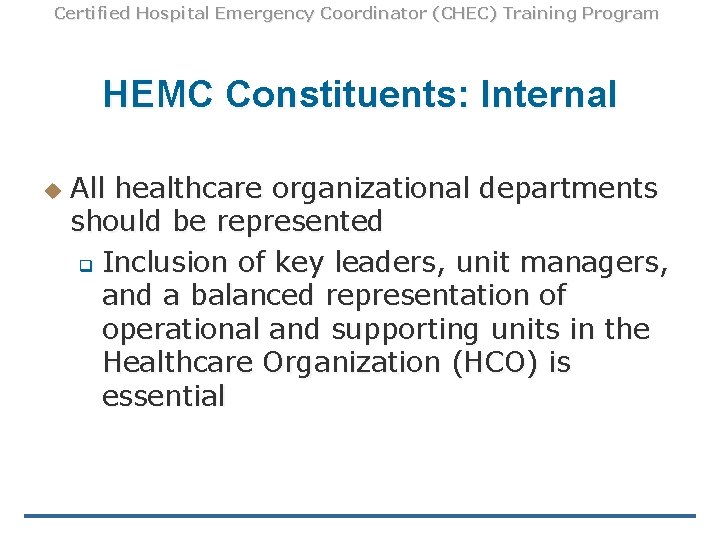 Certified Hospital Emergency Coordinator (CHEC) Training Program

HEMC Constituents: Internal

All healthcare organizational departments should be represented

Inclusion of key leaders, unit managers, and a balanced representation of operational and supporting units in the Healthcare Organization (HCO) is essential